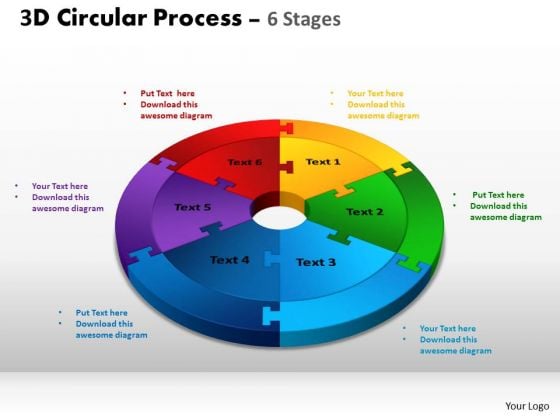 3D Circular Process – 6 Stages

• Put Text here
• Download this awesome diagram

• Your Text here
• Download this awesome diagram

• Your Text here
• Download this awesome diagram

Text 6

Text 1

Text 5

Text 2

Text 4

Text 3

• Put Text here
• Download this awesome diagram

• Put Text here
• Download this awesome diagram

• Your Text here
• Download this awesome diagram

Your Logo